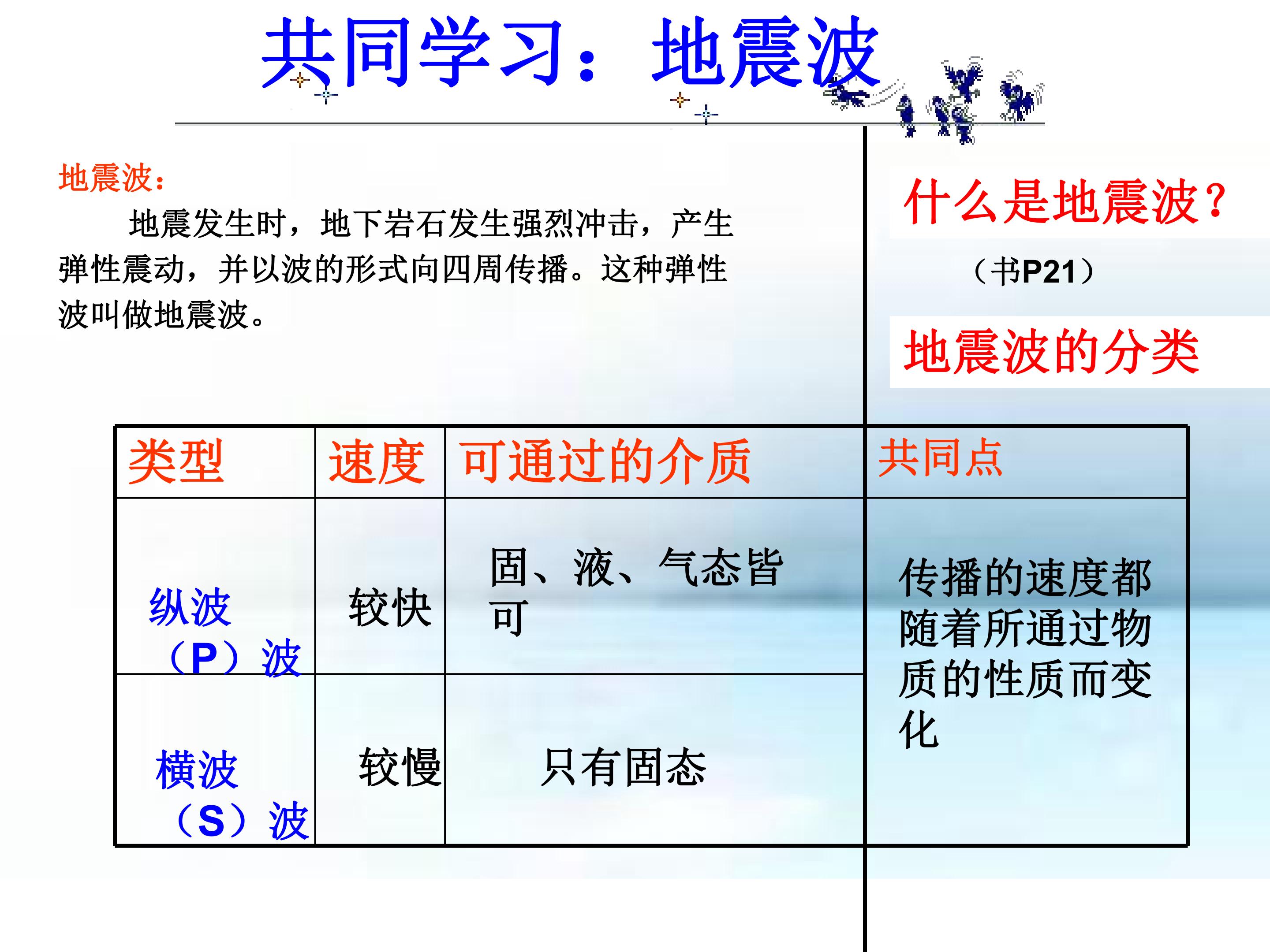 共同学习：地震波

地震波：

地震发生时，地下岩石发生强烈冲击，产生弹性震动，并以波的形式向四周传播。这种弹性波叫做地震波。

什么是地震波？

（书P21）

地震波的分类

| 类型 | 速度 | 可通过的介质 | 共同点 |
|---|---|---|---|
| 纵波（P）波 | 较快 | 固、液、气态皆可 | 传播的速度都随着所通过物质的性质而变化 |
| 横波（S）波 | 较慢 | 只有固态 | |